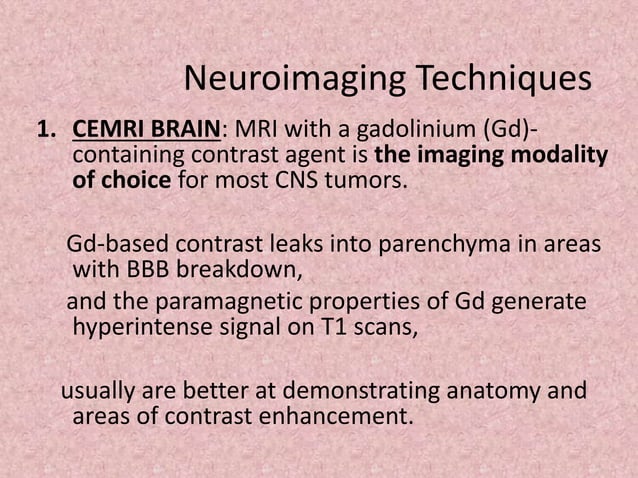 Neuroimaging Techniques

1. CEMRI BRAIN: MRI with a gadolinium (Gd)-containing contrast agent is the imaging modality of choice for most CNS tumors.

Gd-based contrast leaks into parenchyma in areas with BBB breakdown,

and the paramagnetic properties of Gd generate hyperintense signal on T1 scans,

usually are better at demonstrating anatomy and areas of contrast enhancement.